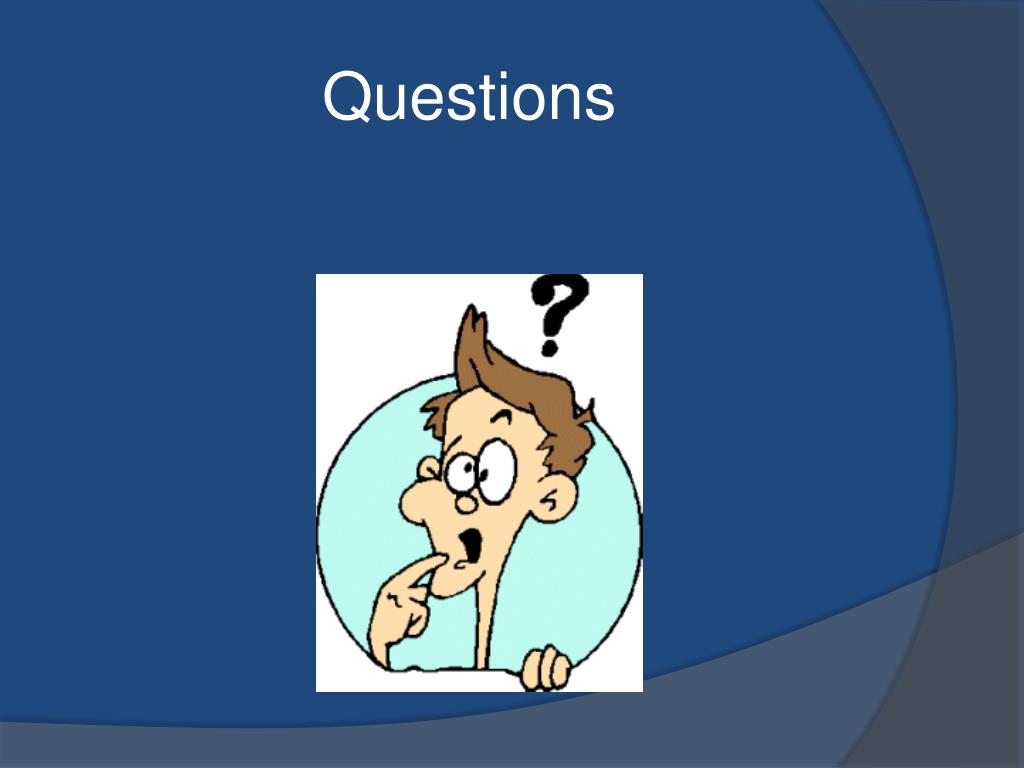 Questions

?